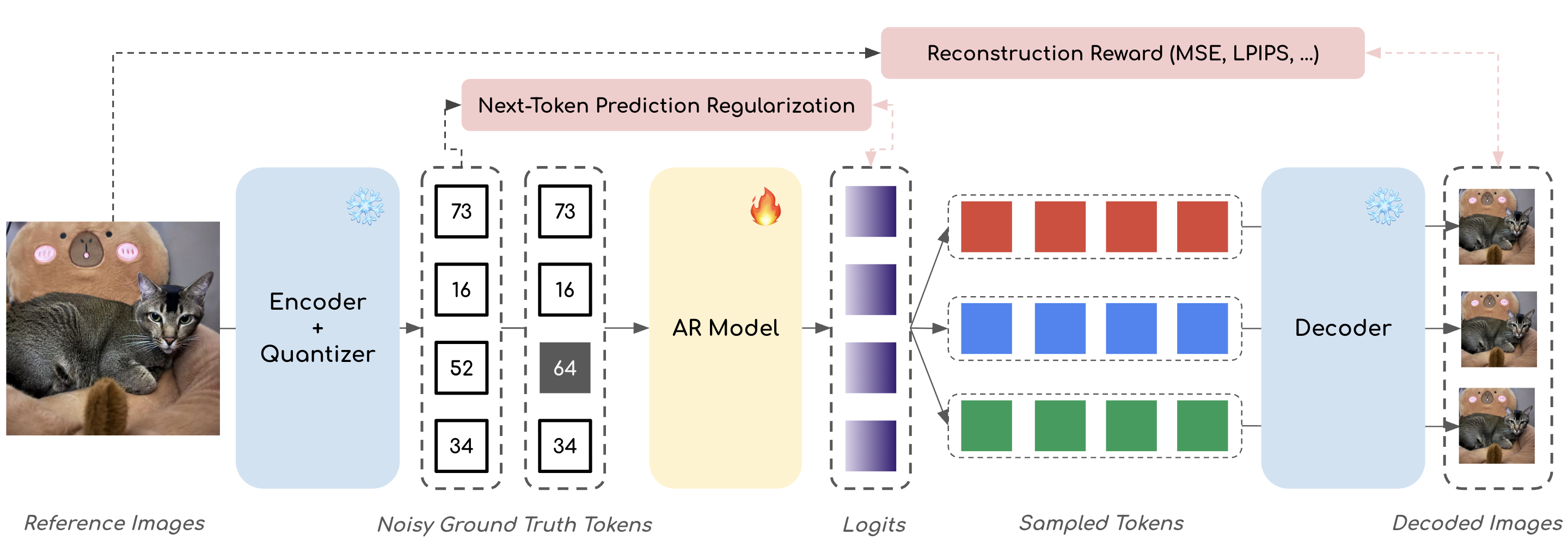 Reconstruction Reward (MSE, LPIPS, ...)

Next-Token Prediction Regularization

Encoder
+
Quantizer

73
16
52
34

73
16
64
34

AR Model

Decoder

Reference Images

Noisy Ground Truth Tokens

Logits

Sampled Tokens

Decoded Images